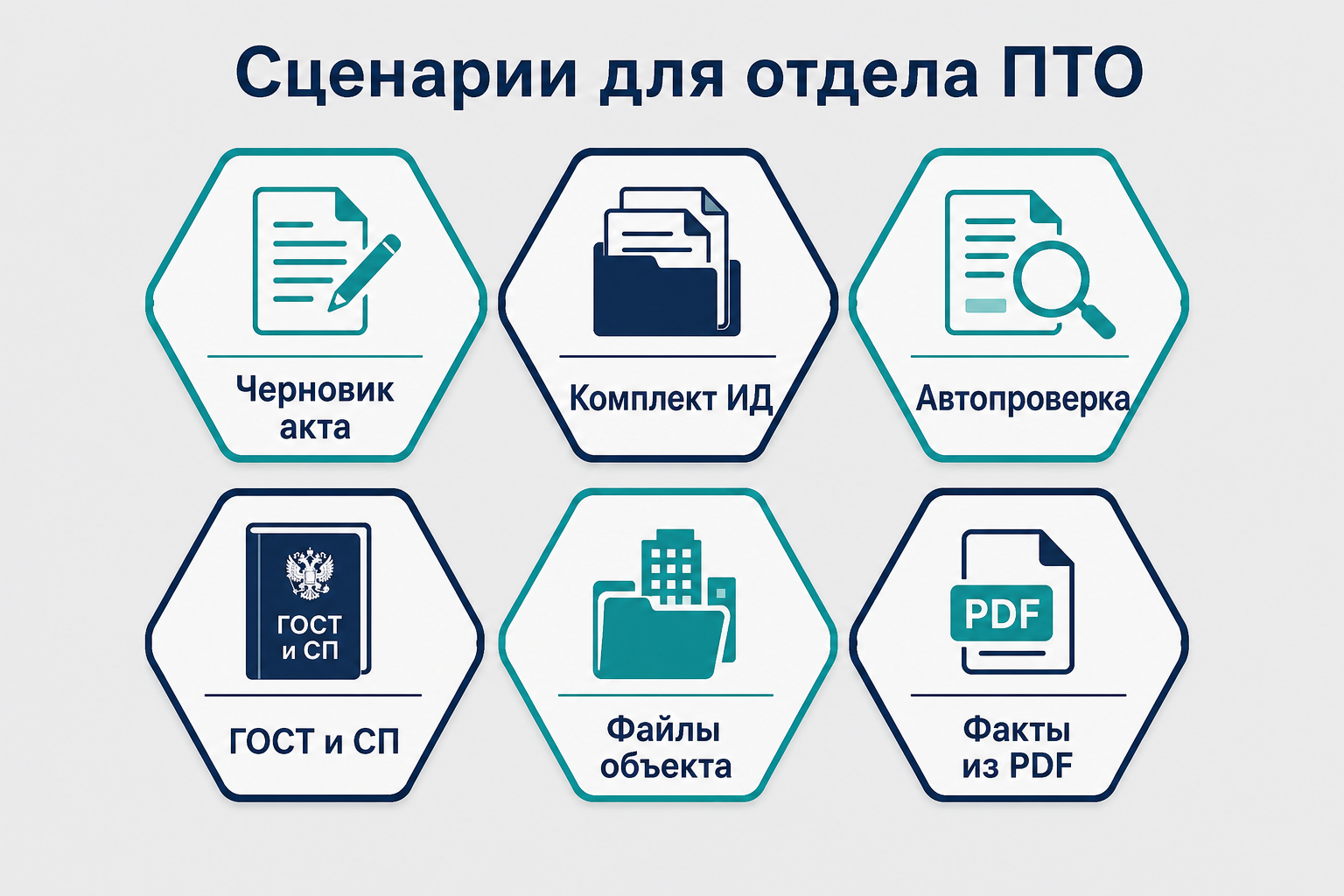 Сценарии для отдела ПТО

Черновик акта

Комплект ИД

Автопроверка

ГОСТ и СП

ГОСТ и СП

Файлы объекта

PDF

Факты из PDF